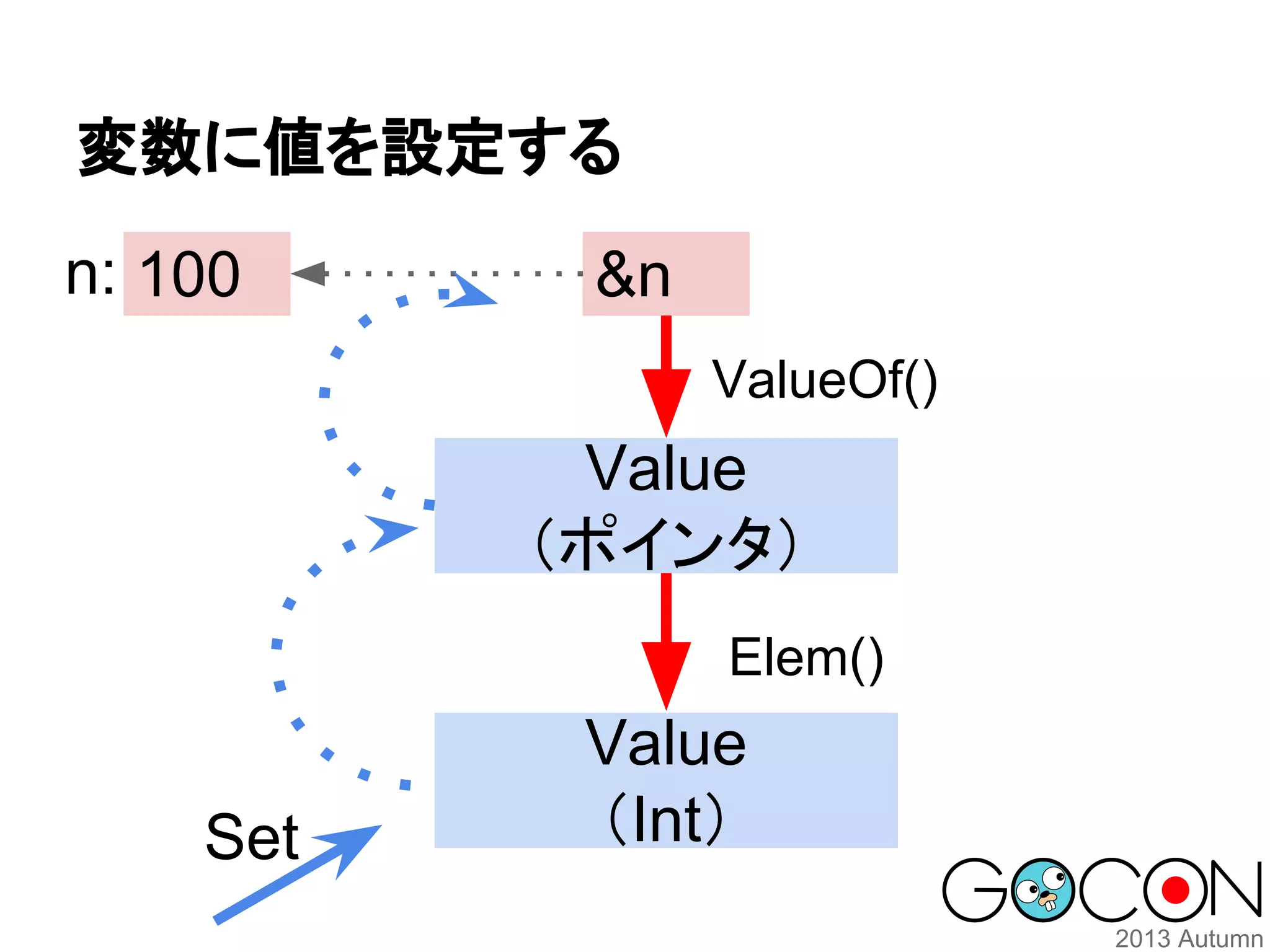 変数に値を設定する

n: 100

&n

ValueOf()

Value
(ポインタ)

Elem()

Value
(Int)

Set

GOCON
2013 Autumn